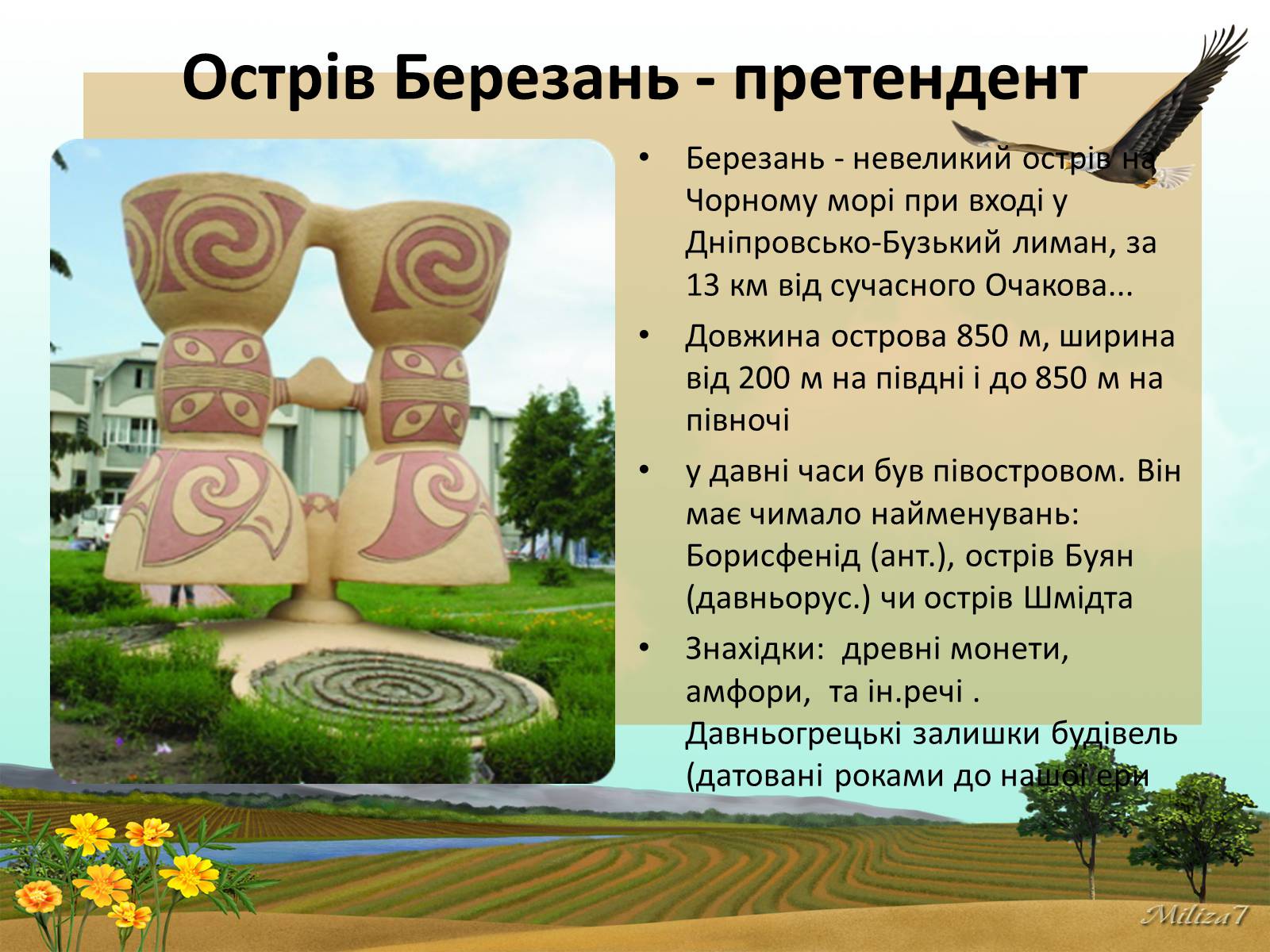 Острів Березань - претендент

• Березань - невеликий острів на Чорному морі при вході у Дніпровсько-Бузький лиман, за 13 км від сучасного Очакова...

• Довжина острова 850 м, ширина від 200 м на півдні і до 850 м на півночі

• у давні часи був півостровом. Він має чимало найменувань: Борисфенід (ант.), острів Буян (давньорус.) чи острів Шмідта

• Знахідки: древні монети, амфори, та ін.речі . Давньогрецькі залишки будівель (датовані роками до нашої ери

Miliza7